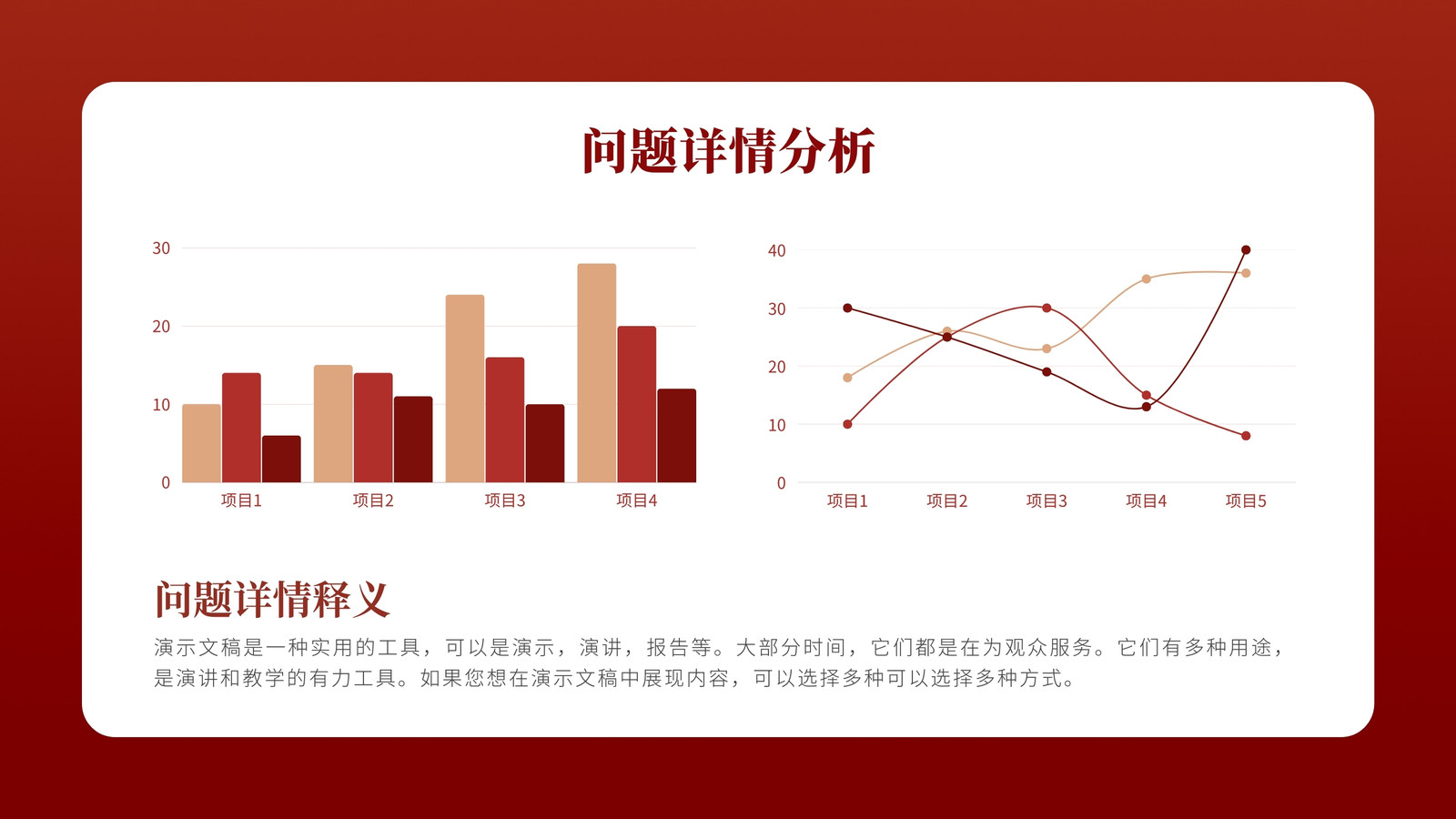 问题详情分析

30
20
10
0
项目1
项目2
项目3
项目4

40
30
20
10
0
项目1
项目2
项目3
项目4
项目5

问题详情释义

演示文稿是一种实用的工具，可以是演示，演讲，报告等。大部分时间，它们都是在为观众服务。它们有多种用途，是演讲和教学的有力工具。如果您想在演示文稿中展现内容，可以选择多种可以选择多种方式。